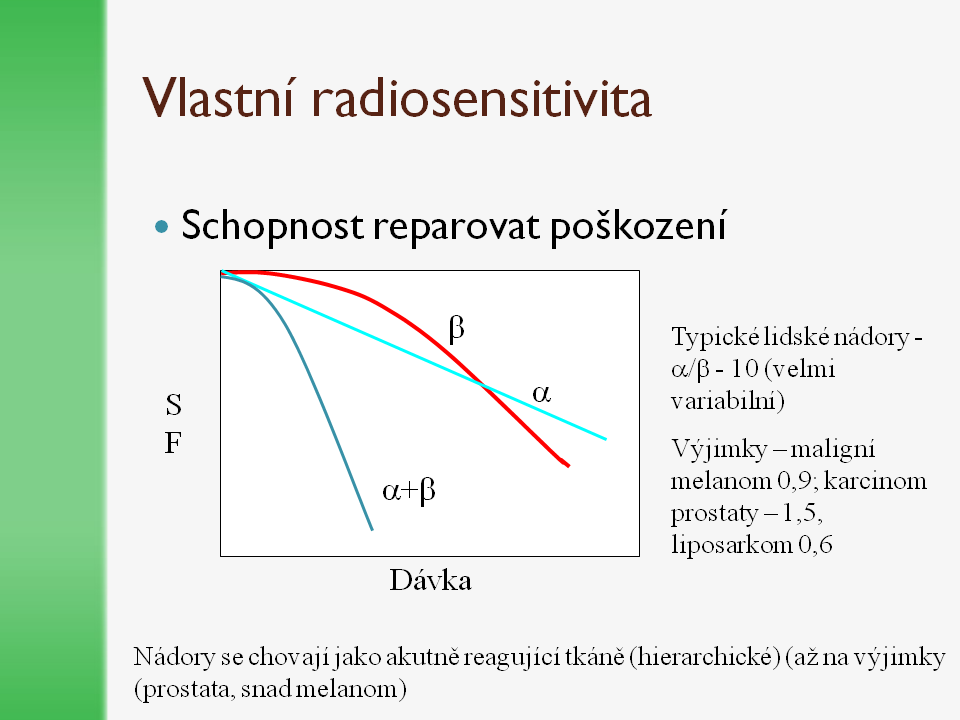 Vlastní radiosensitivita

• Schopnost reparovat poškození

S
F

$\beta$

$\alpha$

$\alpha+\beta$

Dávka

Typické lidské nádory - $\alpha/\beta$ - 10 (velmi variabilní)

Výjimky – maligní melanom 0,9; karcinom prostaty – 1,5, liposarkom 0,6

Nádory se chovají jako akutně reagující tkáně (hierarchické) (až na výjimky (prostata, snad melanom)